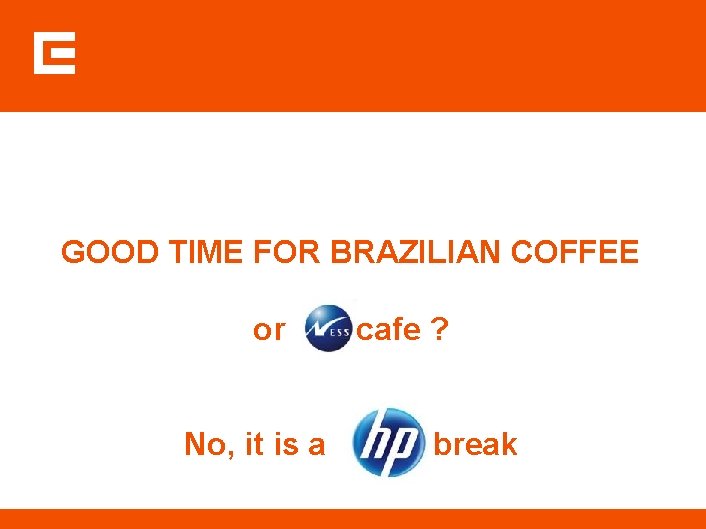 GOOD TIME FOR BRAZILIAN COFFEE

or NESS cafe ?

No, it is a hp break